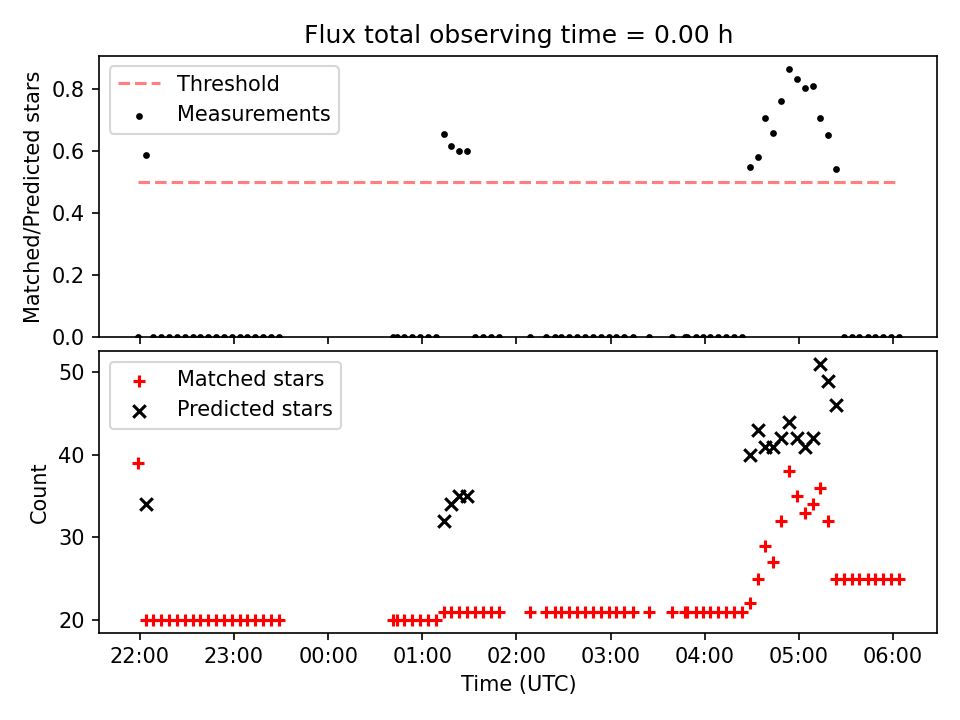 Flux total observing time = 0.00 h

Threshold
Measurements

Matched/Predicted stars

0.8
0.6
0.4
0.2
0.0

Matched stars
Predicted stars

Count

50
40
30
20

22:00
23:00
00:00
01:00
02:00
03:00
04:00
05:00
06:00

Time (UTC)